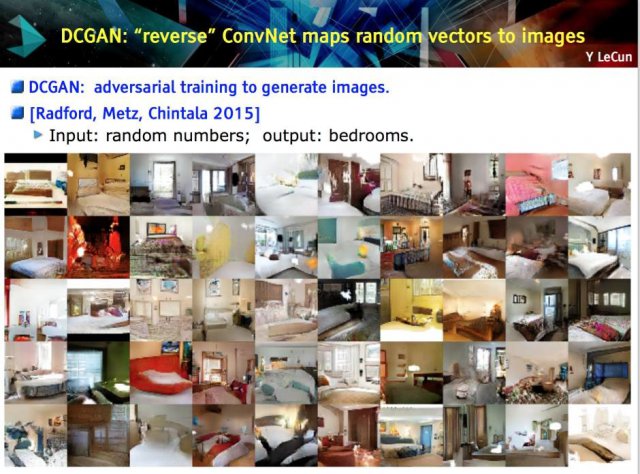 DCGAN: "reverse" ConvNet maps random vectors to images

Y LeCun

DCGAN: adversarial training to generate images.

[Radford, Metz, Chintala 2015]

Input: random numbers; output: bedrooms.